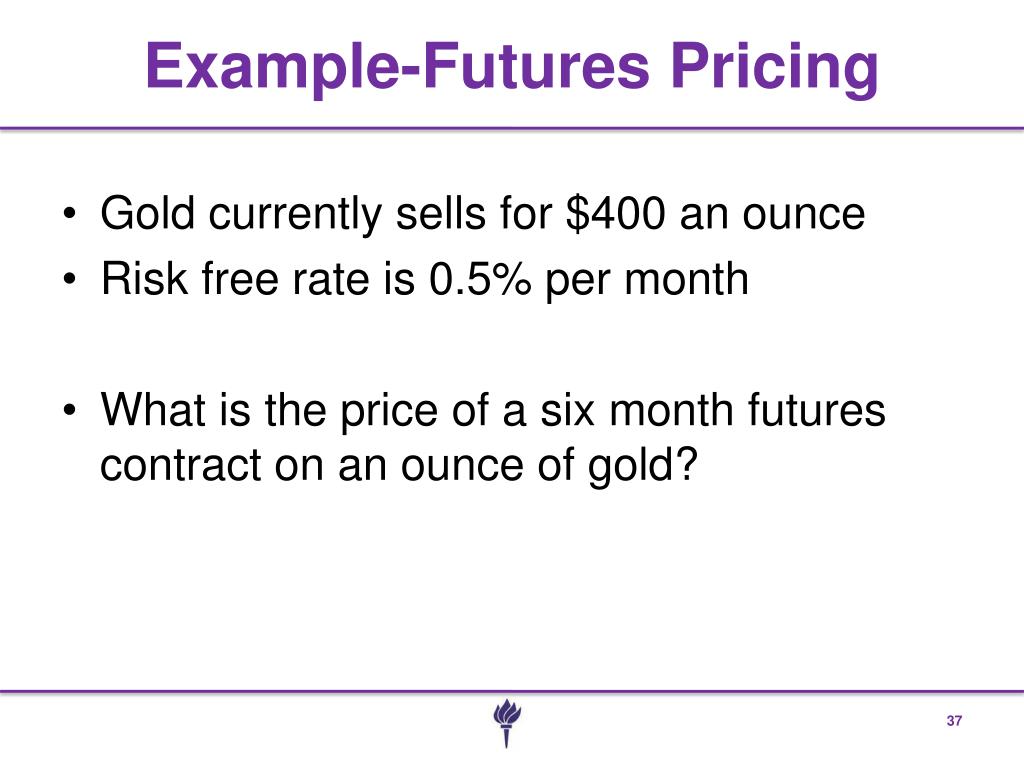 Example-Futures Pricing

• Gold currently sells for \$400 an ounce
• Risk free rate is 0.5% per month

• What is the price of a six month futures contract on an ounce of gold?

37